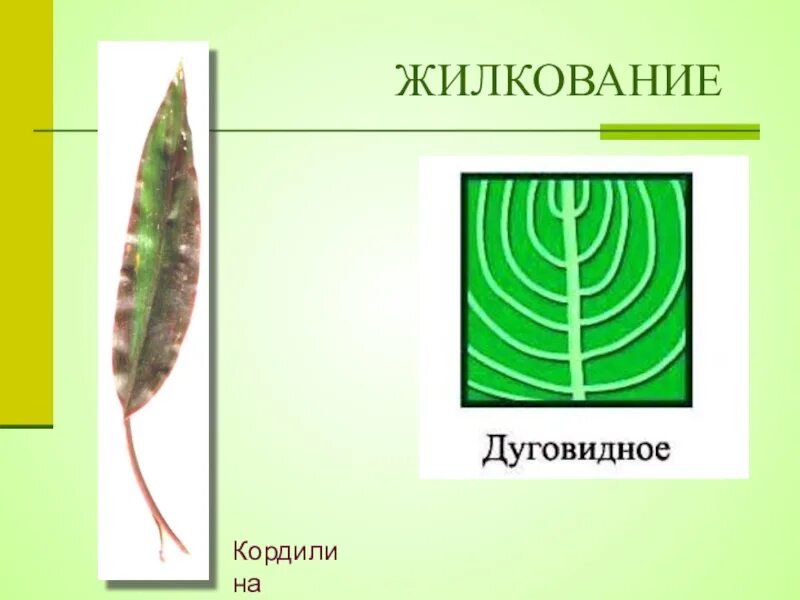 ЖИЛКОВАНИЕ

Дуговидное

Кордилина